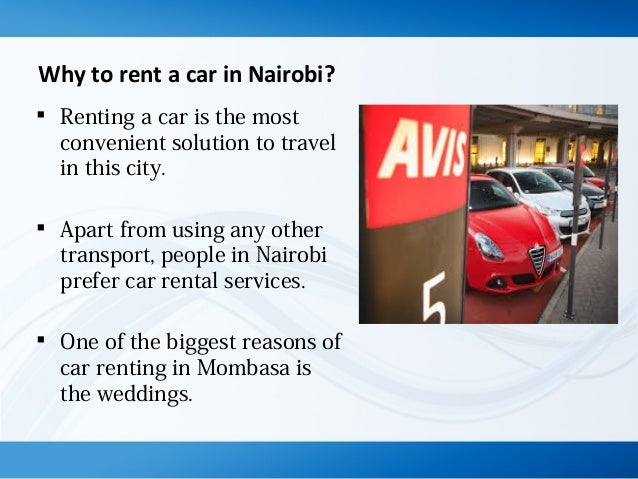 Why to rent a car in Nairobi?

▪ Renting a car is the most convenient solution to travel in this city.

▪ Apart from using any other transport, people in Nairobi prefer car rental services.

▪ One of the biggest reasons of car renting in Mombasa is the weddings.

AVIS

5